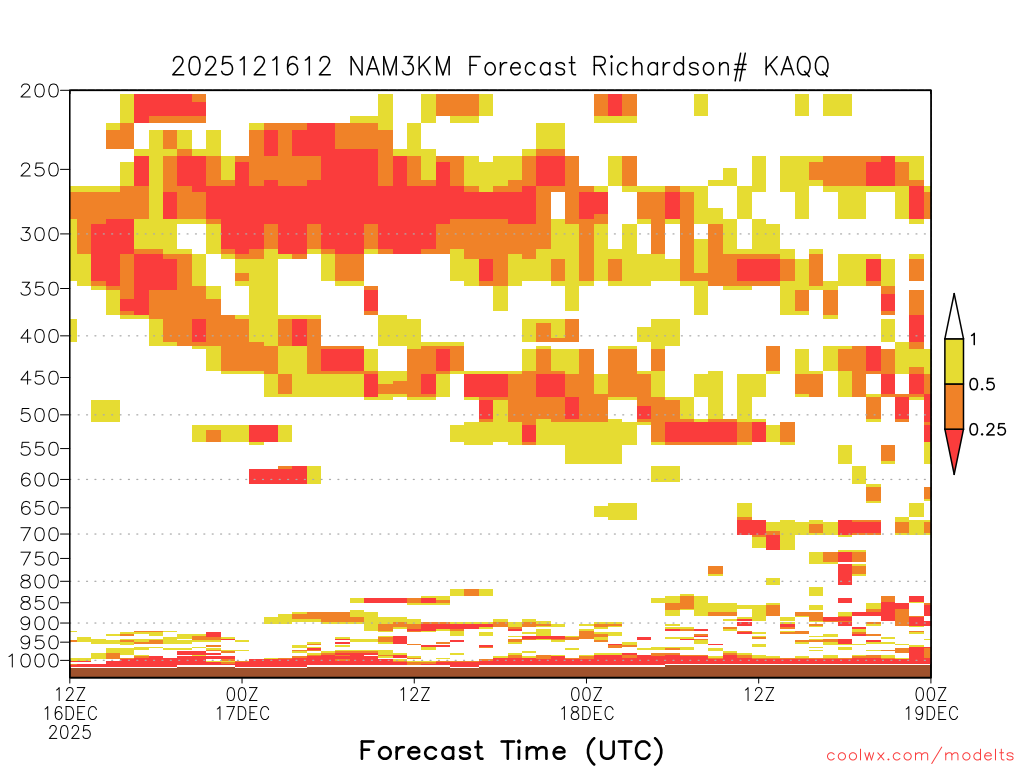 2025121612 NAM3KM Forecast Richardson# KAQQ

200
250
300
350
400
450
500
550
600
650
700
750
800
850
900
950
1000

1
0.5
0.25

12Z 16DEC 2025
00Z 17DEC
12Z
00Z 18DEC
12Z
00Z 19DEC

Forecast Time (UTC)

coolwx.com/modelts